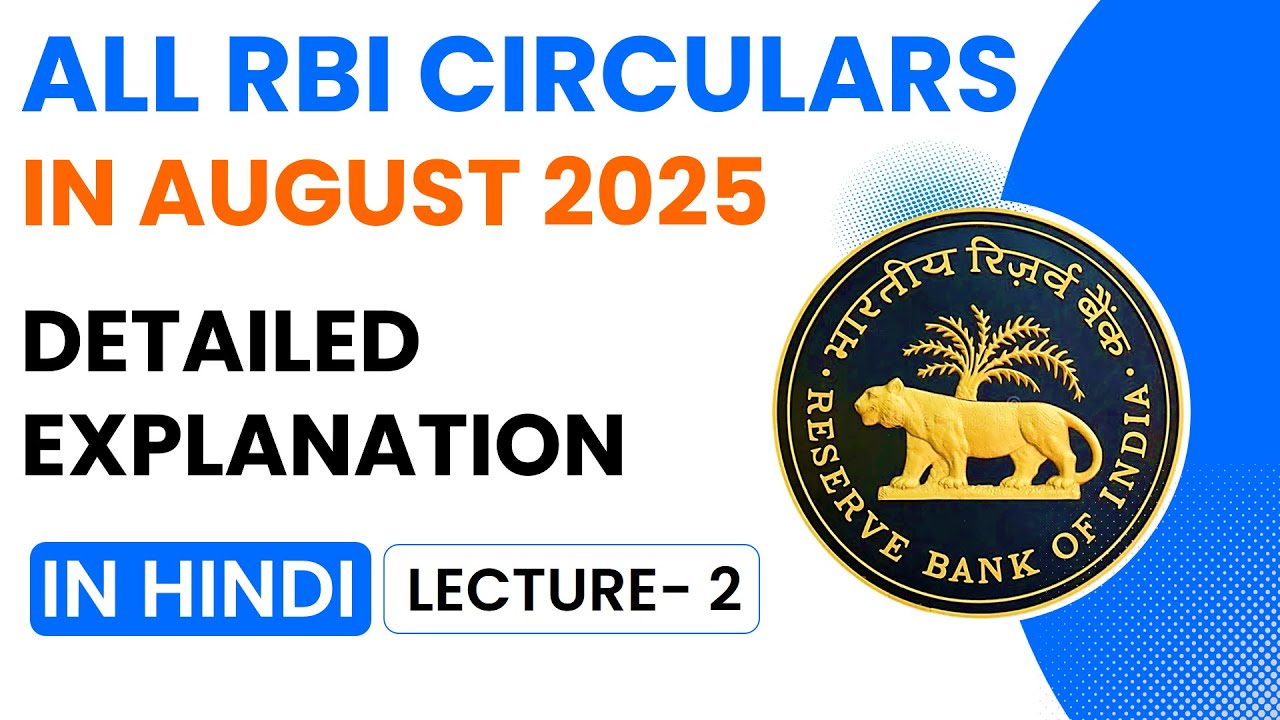 ALL RBI CIRCULARS
IN AUGUST 2025

DETAILED EXPLANATION

IN HINDI

LECTURE- 2

भारतीय रिज़र्व बैंक
RESERVE BANK OF INDIA